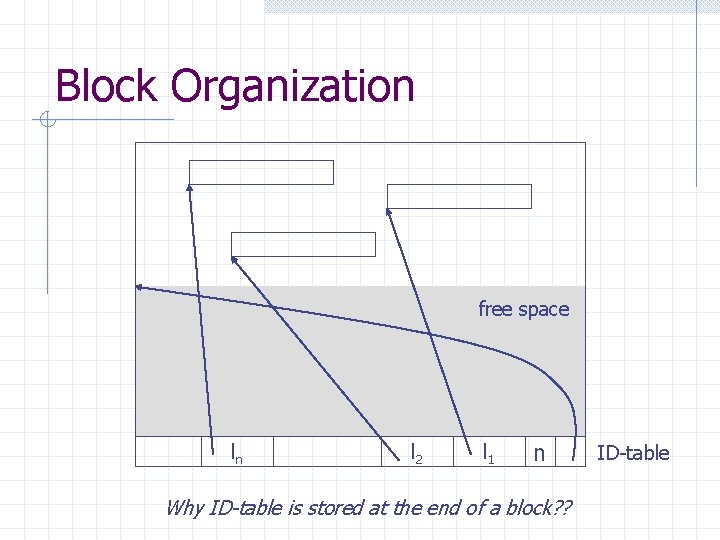 Block Organization

free space

$l_n$

$l_2$

$l_1$

n

ID-table

Why ID-table is stored at the end of a block??